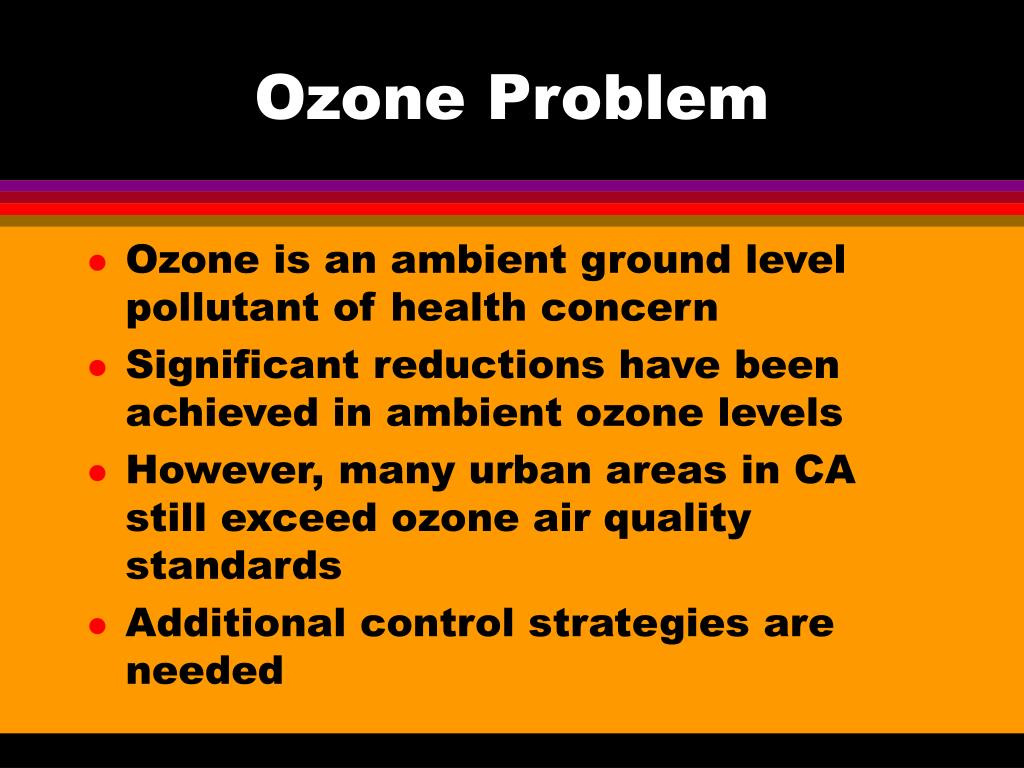 Ozone Problem

- Ozone is an ambient ground level pollutant of health concern
- Significant reductions have been achieved in ambient ozone levels
- However, many urban areas in CA still exceed ozone air quality standards
- Additional control strategies are needed